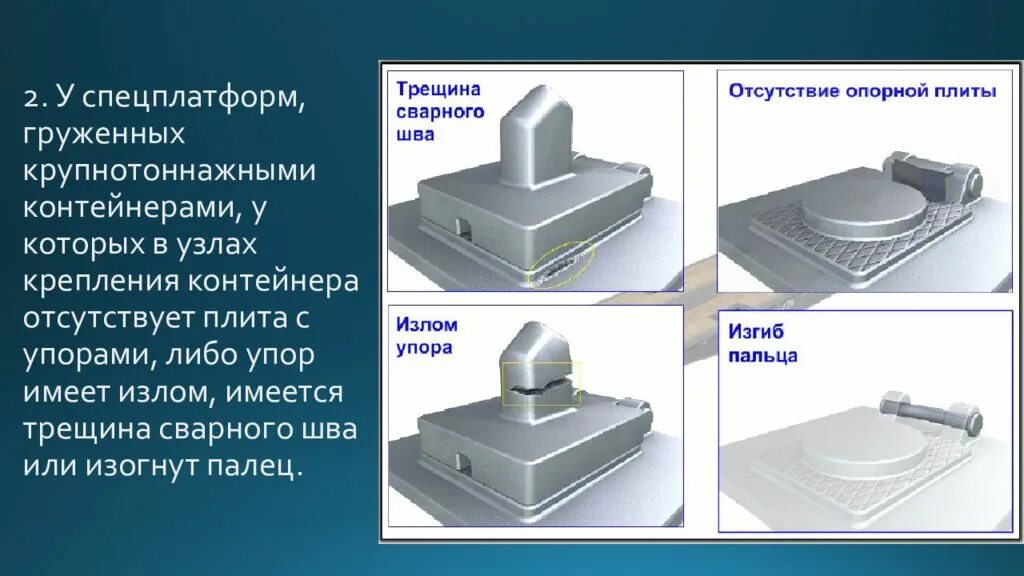 2. У спецплатформ, груженных крупнотоннажными контейнерами, у которых в узлах крепления контейнера отсутствует плита с упорами, либо упор имеет излом, имеется трещина сварного шва или изогнут палец.

Трещина сварного шва

Отсутствие опорной плиты

Излом упора

Изгиб пальца